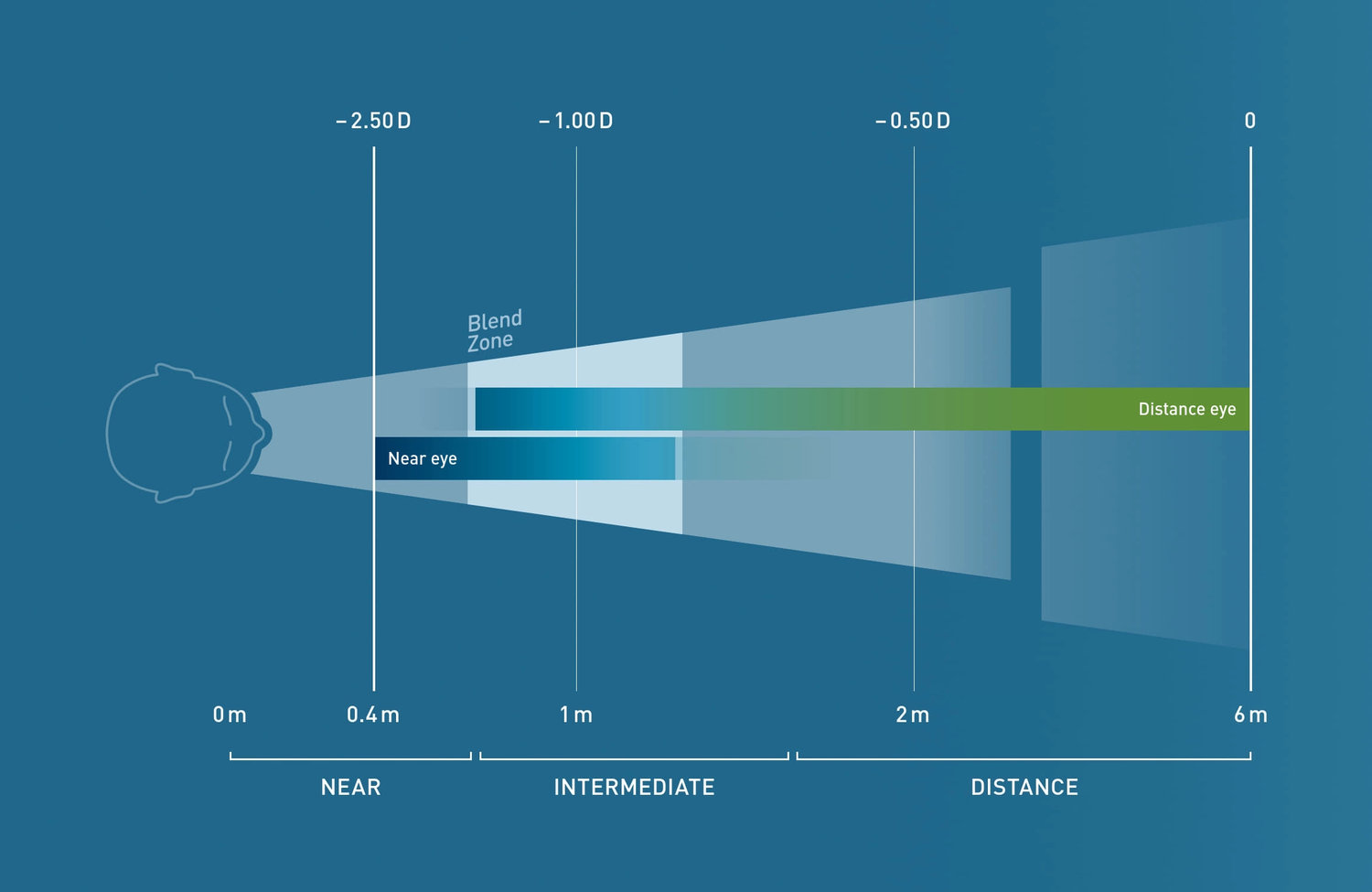 – 2.50 D
– 1.00 D
– 0.50 D
0

Blend Zone

Distance eye

Near eye

0 m
0.4 m
1 m
2 m
6 m

NEAR
INTERMEDIATE
DISTANCE